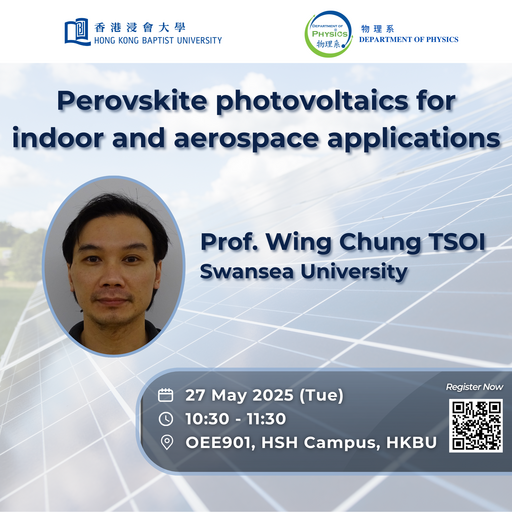 香港浸會大學
HONG KONG BAPTIST UNIVERSITY

DEPARTMENT OF PHYSICS 物理系

物理系
DEPARTMENT OF PHYSICS

Perovskite photovoltaics for indoor and aerospace applications

Prof. Wing Chung TSOI
Swansea University

27 May 2025 (Tue)
10:30 - 11:30
OEE901, HSH Campus, HKBU

Register Now